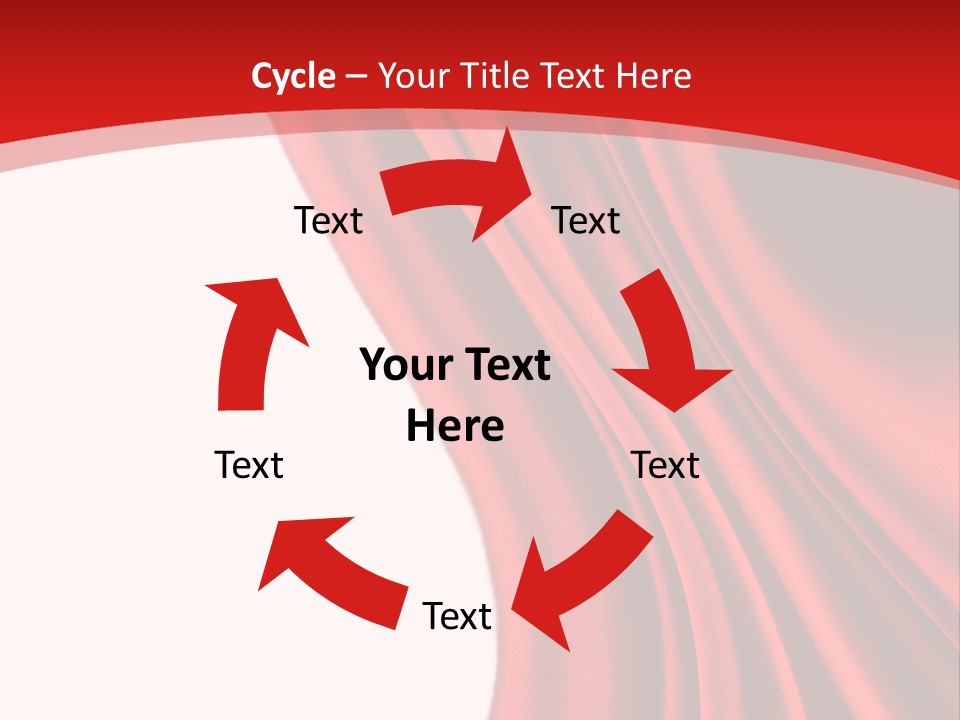 Cycle – Your Title Text Here

Text

Text

Your Text Here

Text

Text

Text